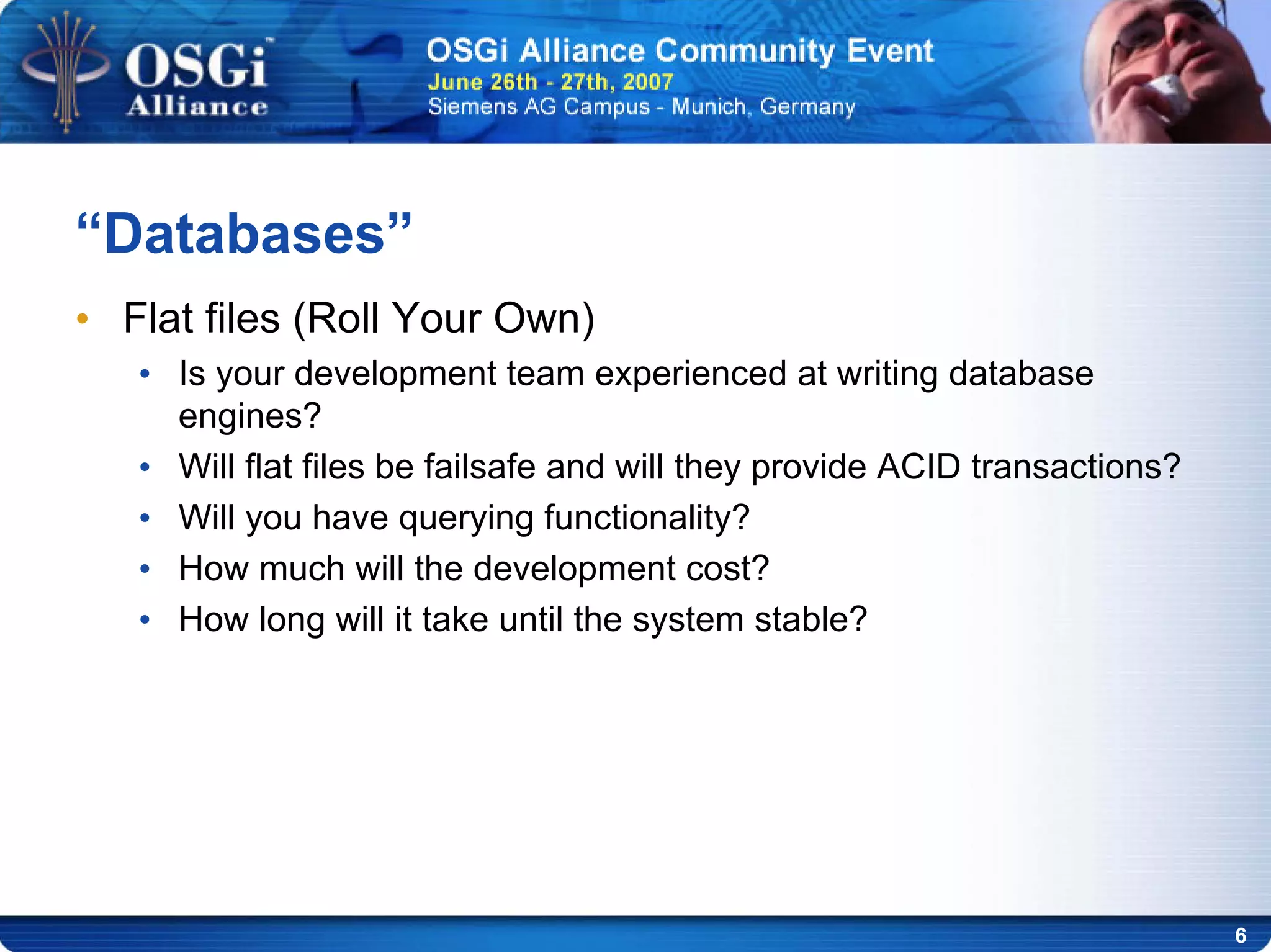 OSGi™ Alliance

OSGi Alliance Community Event
June 26th - 27th, 2007
Siemens AG Campus - Munich, Germany

“Databases”

• Flat files (Roll Your Own)
  • Is your development team experienced at writing database engines?
  • Will flat files be failsafe and will they provide ACID transactions?
  • Will you have querying functionality?
  • How much will the development cost?
  • How long will it take until the system stable?

6